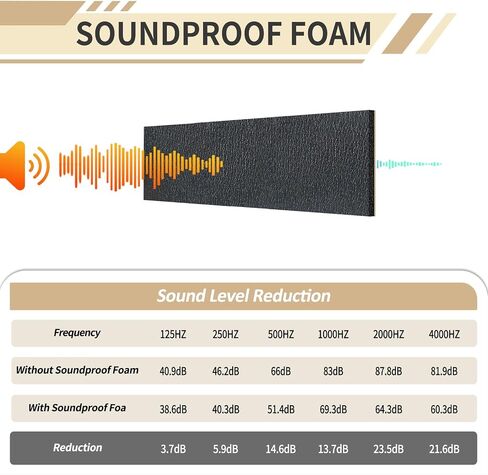 SOUNDPROOF FOAM

Sound Level Reduction

| Frequency | 125HZ | 250HZ | 500HZ | 1000HZ | 2000HZ | 4000HZ |
|---|---|---|---|---|---|---|
| Without Soundproof Foam | 40.9dB | 46.2dB | 66dB | 83dB | 87.8dB | 81.9dB |
| With Soundproof Foa | 38.6dB | 40.3dB | 51.4dB | 69.3dB | 64.3dB | 60.3dB |
| Reduction | 3.7dB | 5.9dB | 14.6dB | 13.7dB | 23.5dB | 21.6dB |